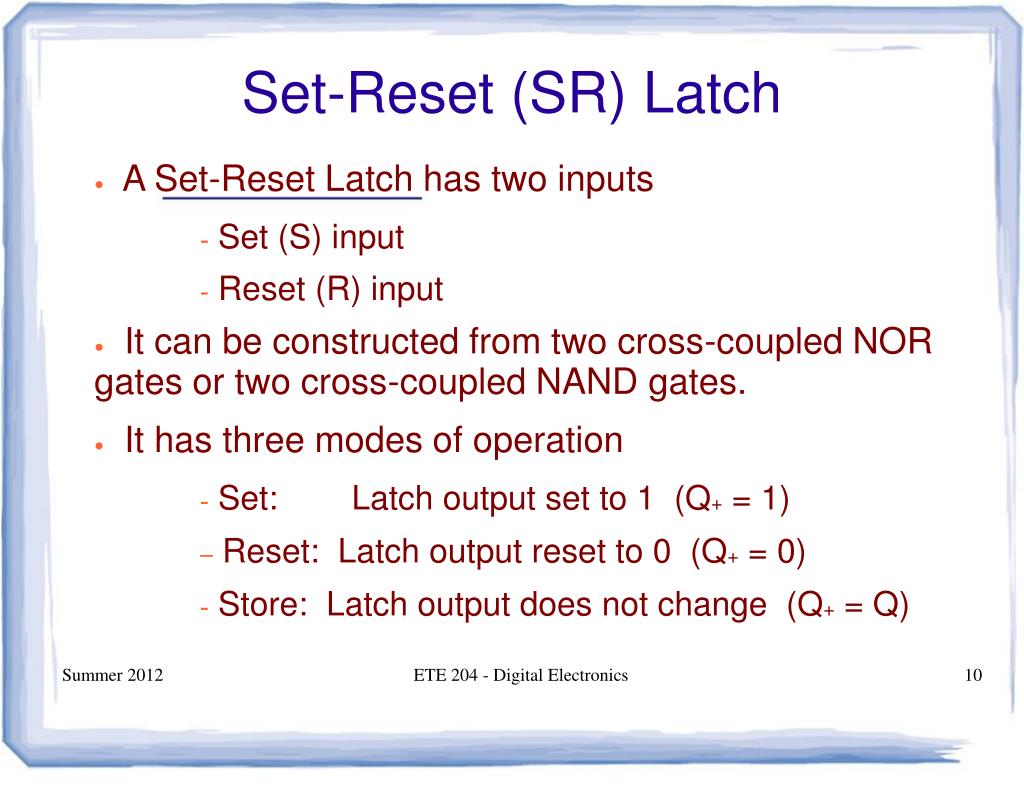 Set-Reset (SR) Latch

• A Set-Reset Latch has two inputs

- Set (S) input

- Reset (R) input

• It can be constructed from two cross-coupled NOR gates or two cross-coupled NAND gates.

• It has three modes of operation

- Set: Latch output set to 1 ($Q_+ = 1$)

– Reset: Latch output reset to 0 ($Q_+ = 0$)

- Store: Latch output does not change ($Q_+ = Q$)

Summer 2012

ETE 204 - Digital Electronics

10